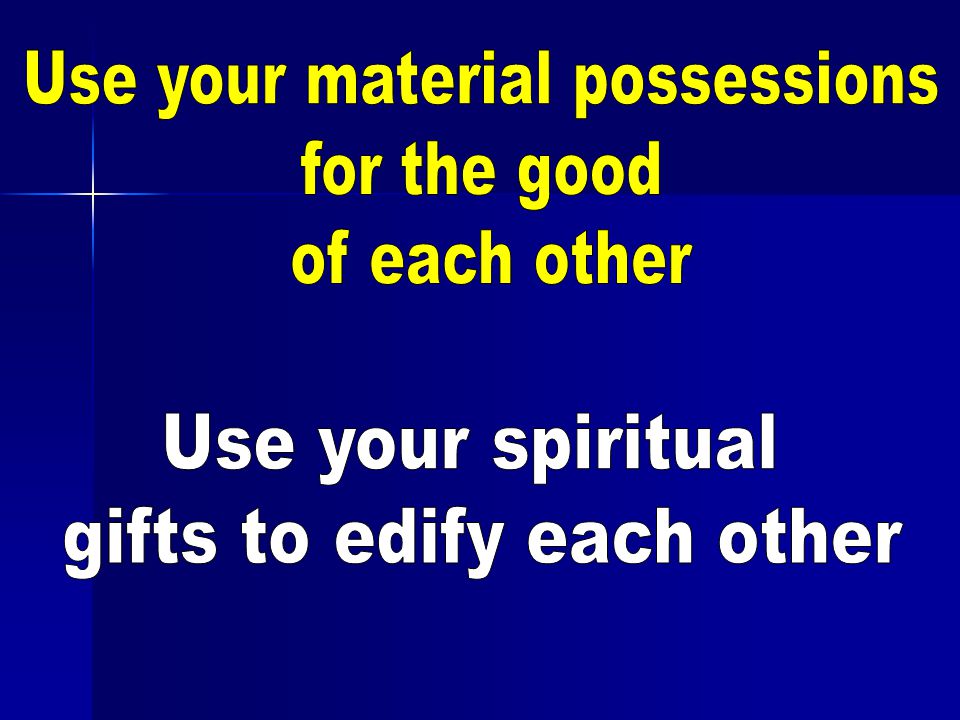 Use your material possessions for the good of each other

Use your spiritual gifts to edify each other